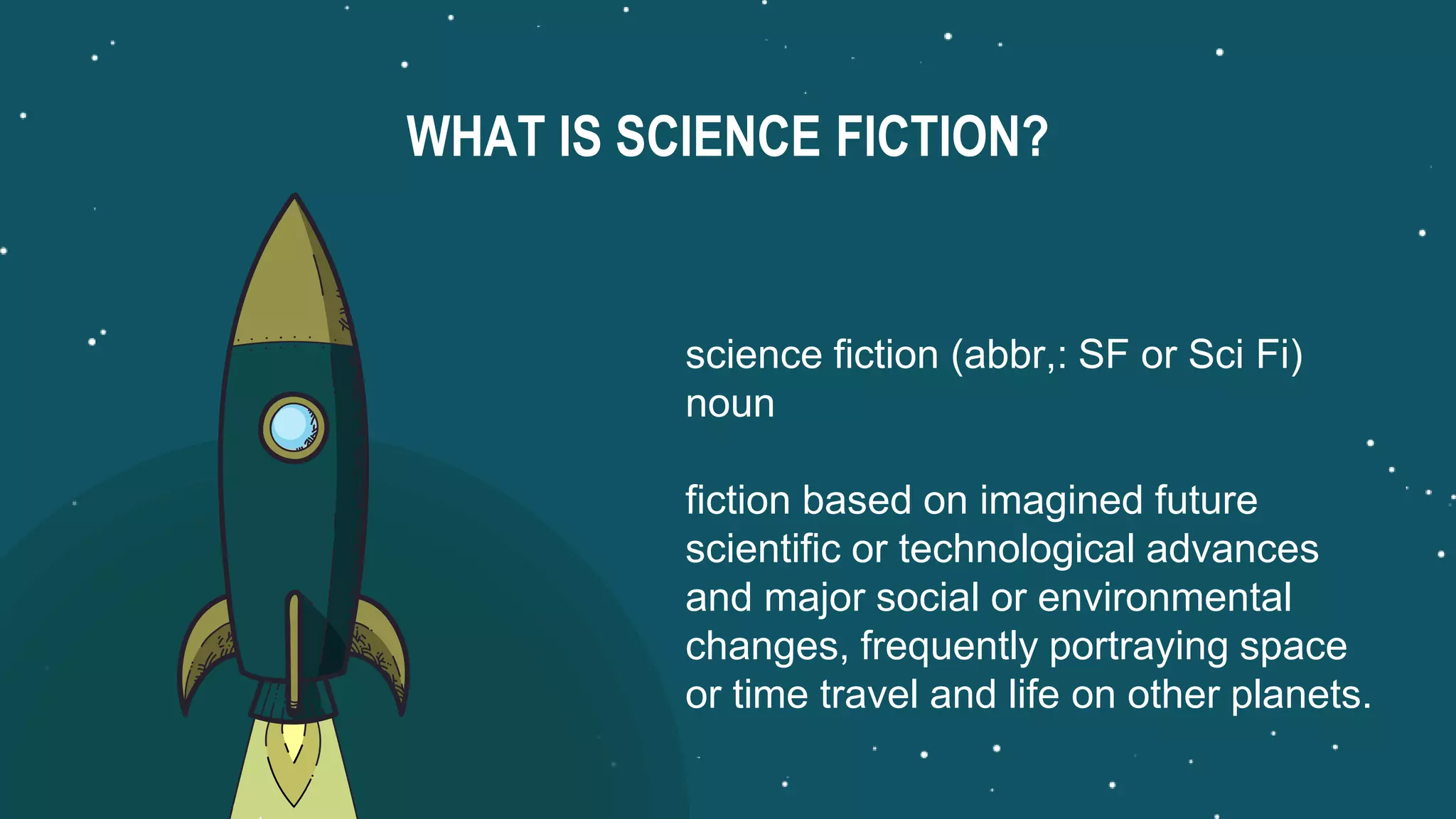 WHAT IS SCIENCE FICTION?

science fiction (abbr,: SF or Sci Fi) noun

fiction based on imagined future scientific or technological advances and major social or environmental changes, frequently portraying space or time travel and life on other planets.